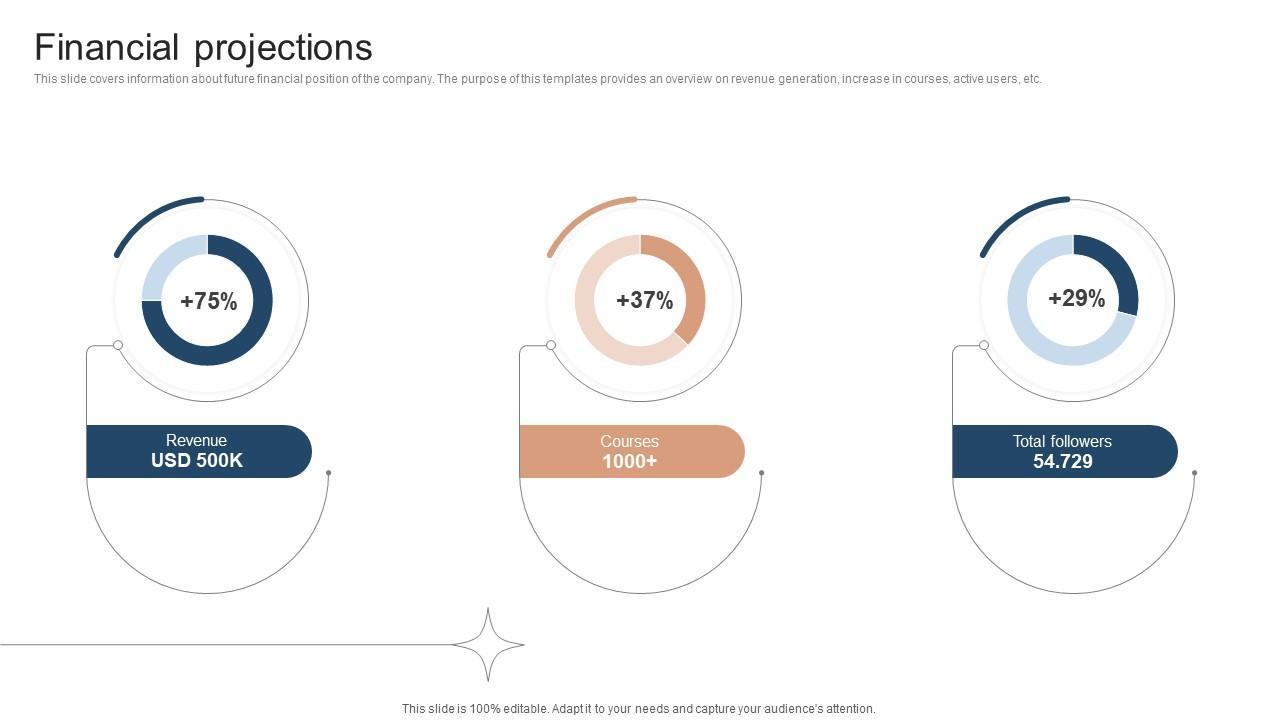 Financial projections

This slide covers information about future financial position of the company. The purpose of this templates provides an overview on revenue generation, increase in courses, active users, etc.

+75%

Revenue
USD 500K

+37%

Courses
1000+

+29%

Total followers
54.729

This slide is 100% editable. Adapt it to your needs and capture your audience's attention.